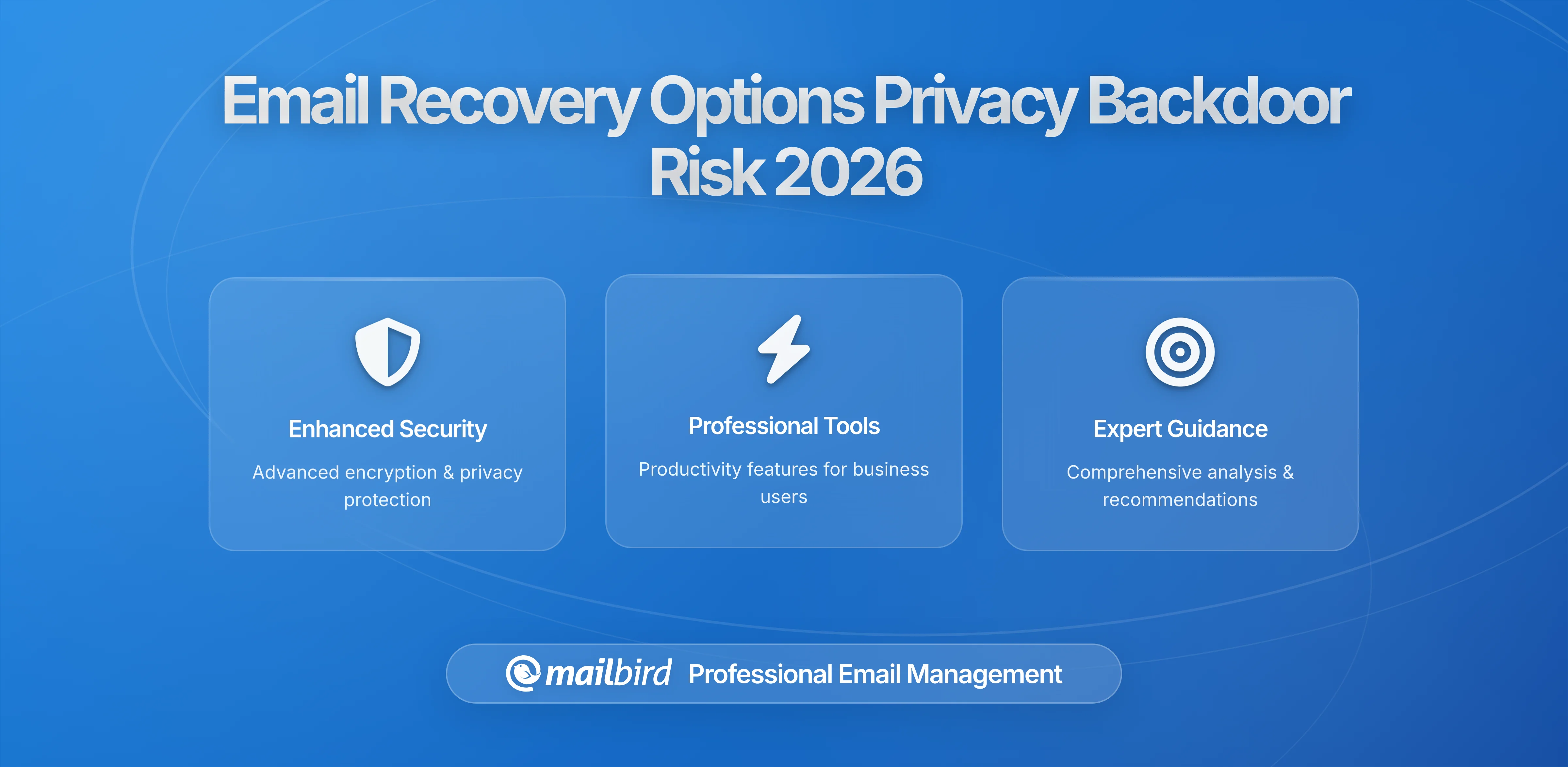 Email Recovery Options Privacy Backdoor Risk 2026

Enhanced Security

Advanced encryption & privacy protection

Professional Tools

Productivity features for business users

Expert Guidance

Comprehensive analysis & recommendations

mailbird Professional Email Management